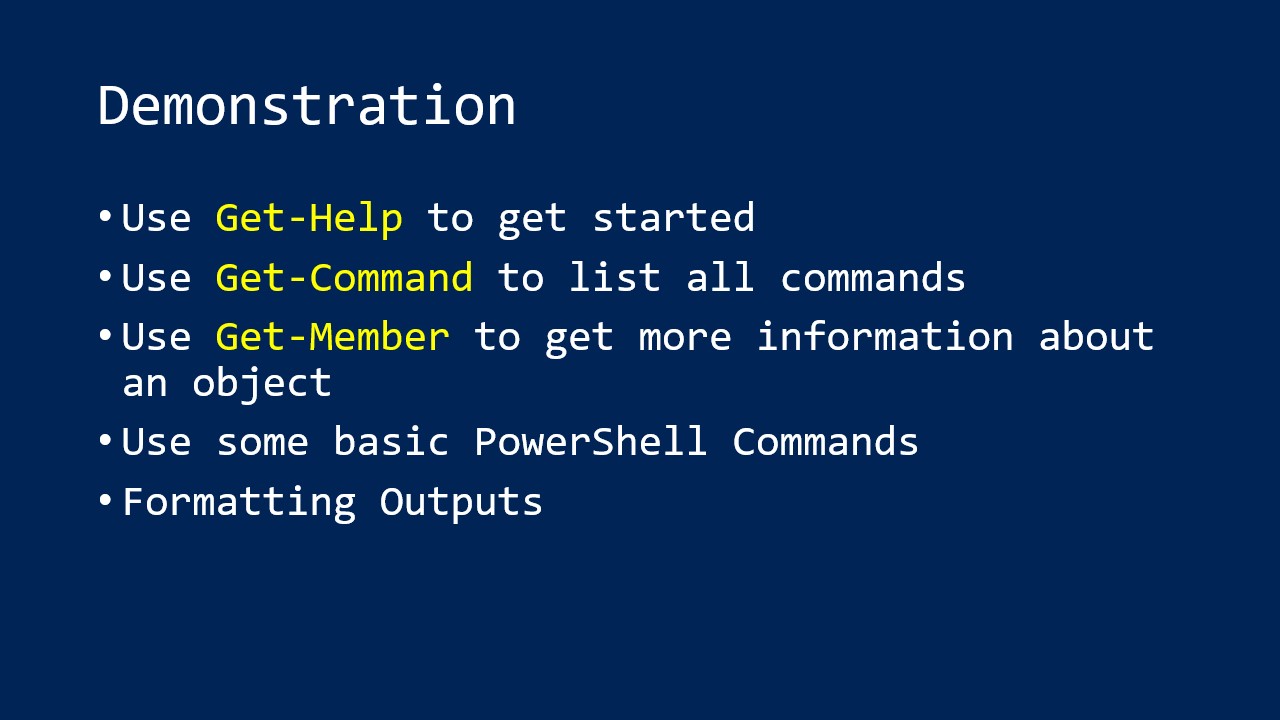 Demonstration

• Use Get-Help to get started
• Use Get-Command to list all commands
• Use Get-Member to get more information about an object
• Use some basic PowerShell Commands
• Formatting Outputs